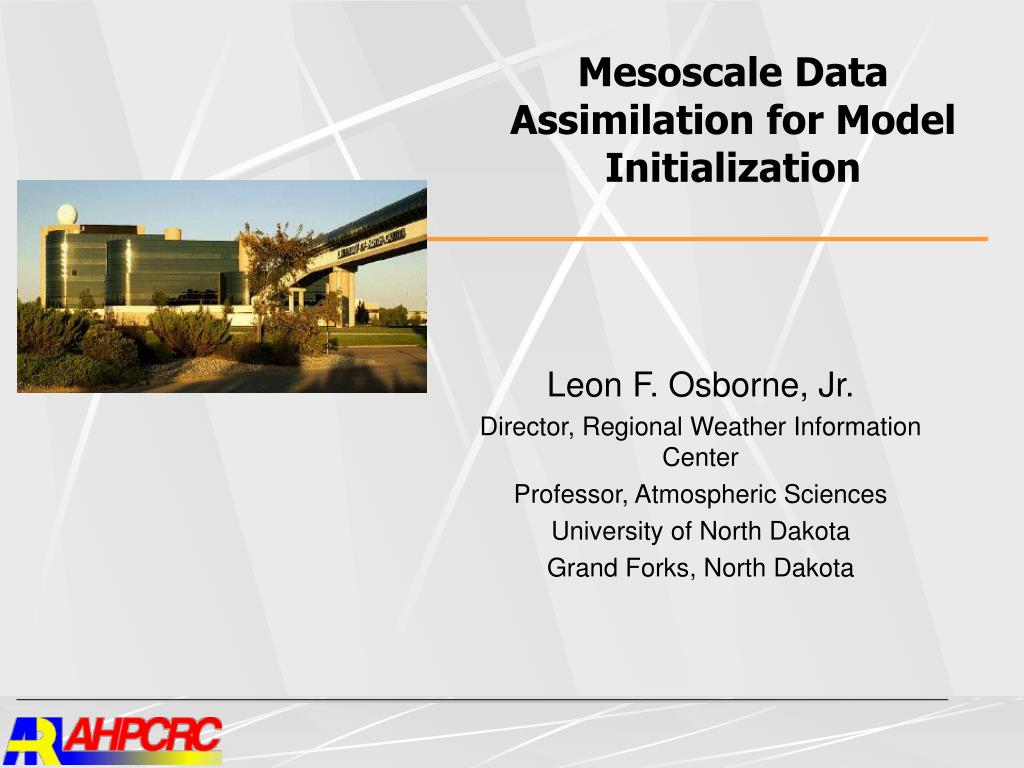 Mesoscale Data Assimilation for Model Initialization

Leon F. Osborne, Jr.

Director, Regional Weather Information Center

Professor, Atmospheric Sciences

University of North Dakota

Grand Forks, North Dakota

AHPCRC